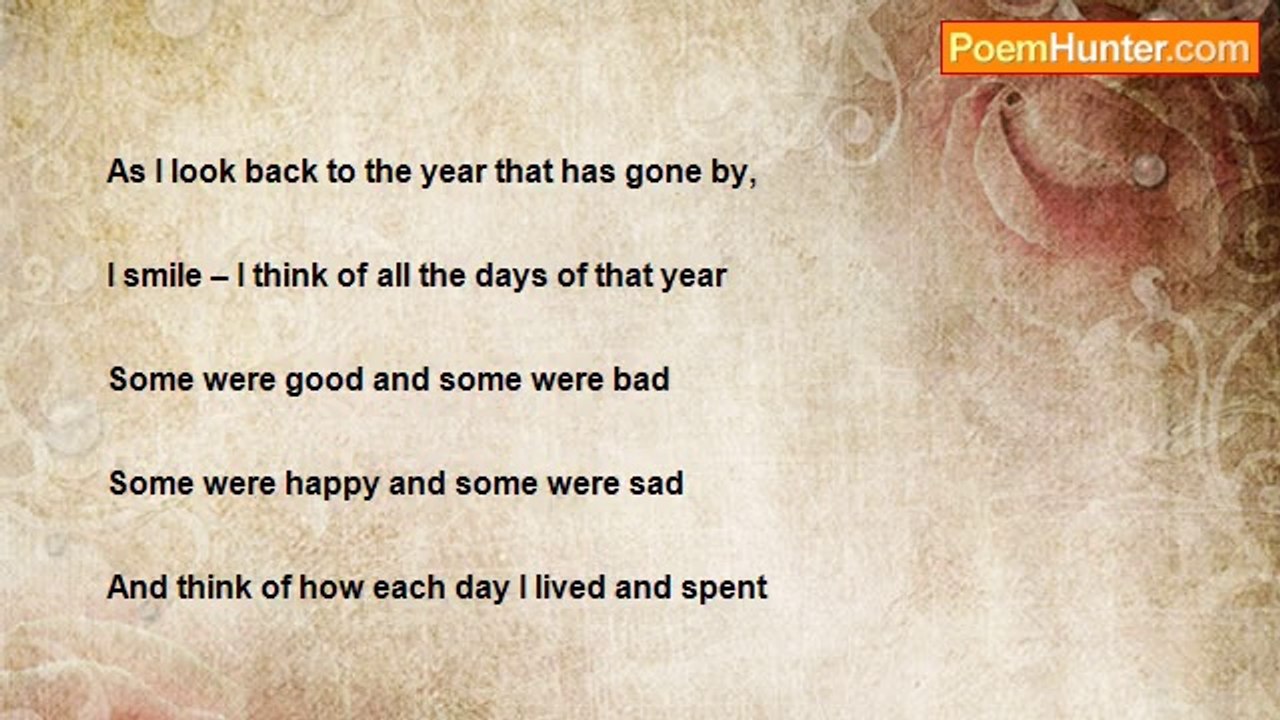 PoemHunter.com

As I look back to the year that has gone by,

I smile – I think of all the days of that year

Some were good and some were bad

Some were happy and some were sad

And think of how each day I lived and spent